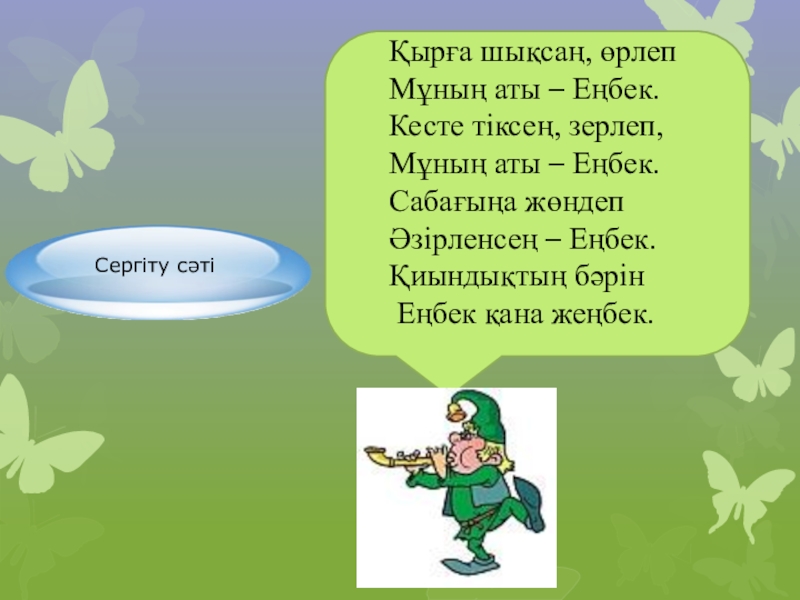 Сергіту сәті

Қырға шықсаң, өрлеп
Мұның аты – Еңбек.
Кесте тіксең, зерлеп,
Мұның аты – Еңбек.
Сабағыңа жөндеп
Әзірленсең – Еңбек.
Қиындықтың бәрін
Еңбек қана жеңбек.